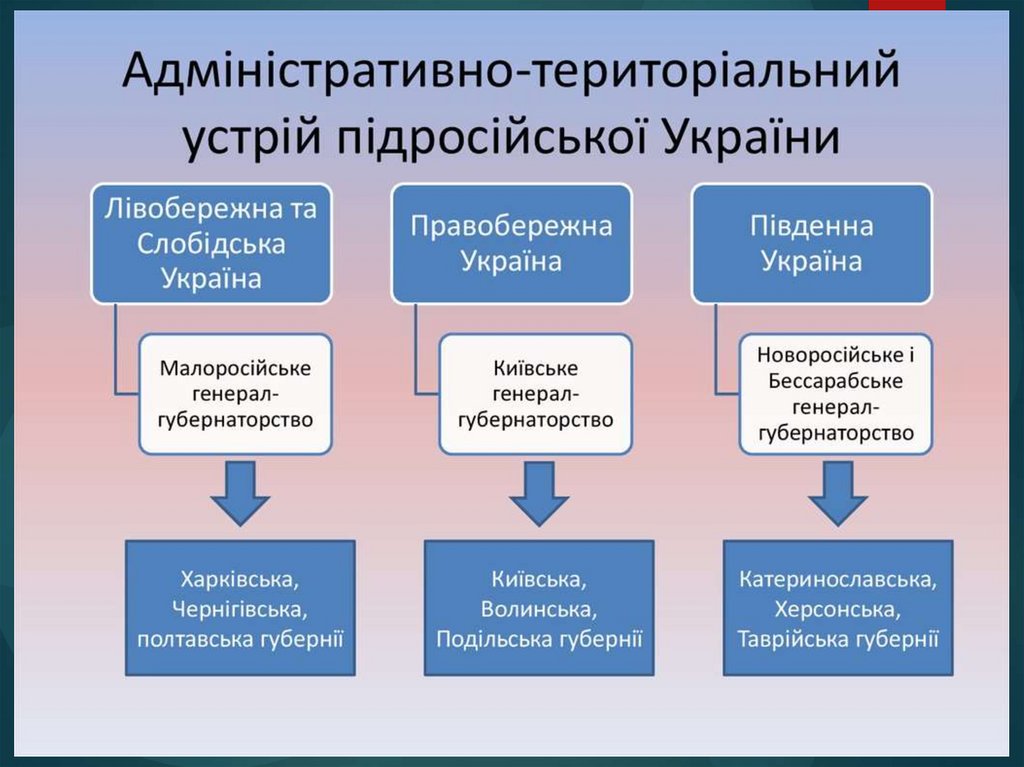 Адміністративно-територіальний устрій підросійської України

Лівобережна та Слобідська Україна

Малоросійське генерал-губернаторство

Харківська, Чернігівська, полтавська губернії

Правобережна Україна

Київське генерал-губернаторство

Київська, Волинська, Подільська губернії

Південна Україна

Новоросійське і Бессарабське генерал-губернаторство

Катеринославська, Херсонська, Таврійська губернії